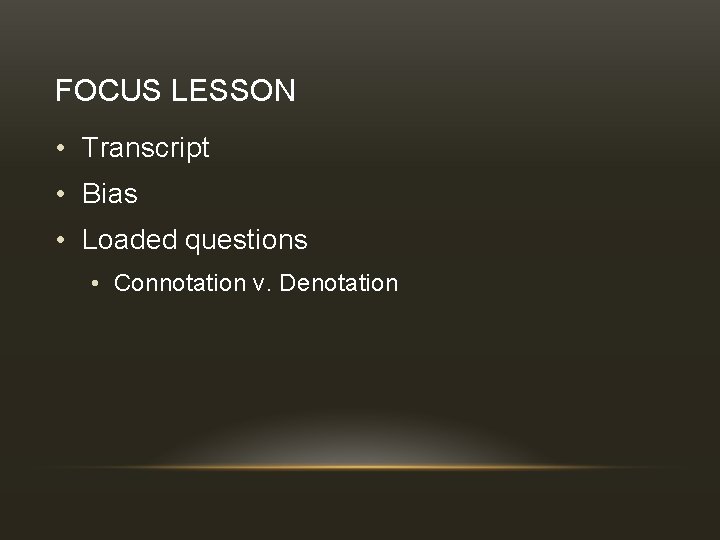 FOCUS LESSON

• Transcript
• Bias
• Loaded questions
  • Connotation v. Denotation